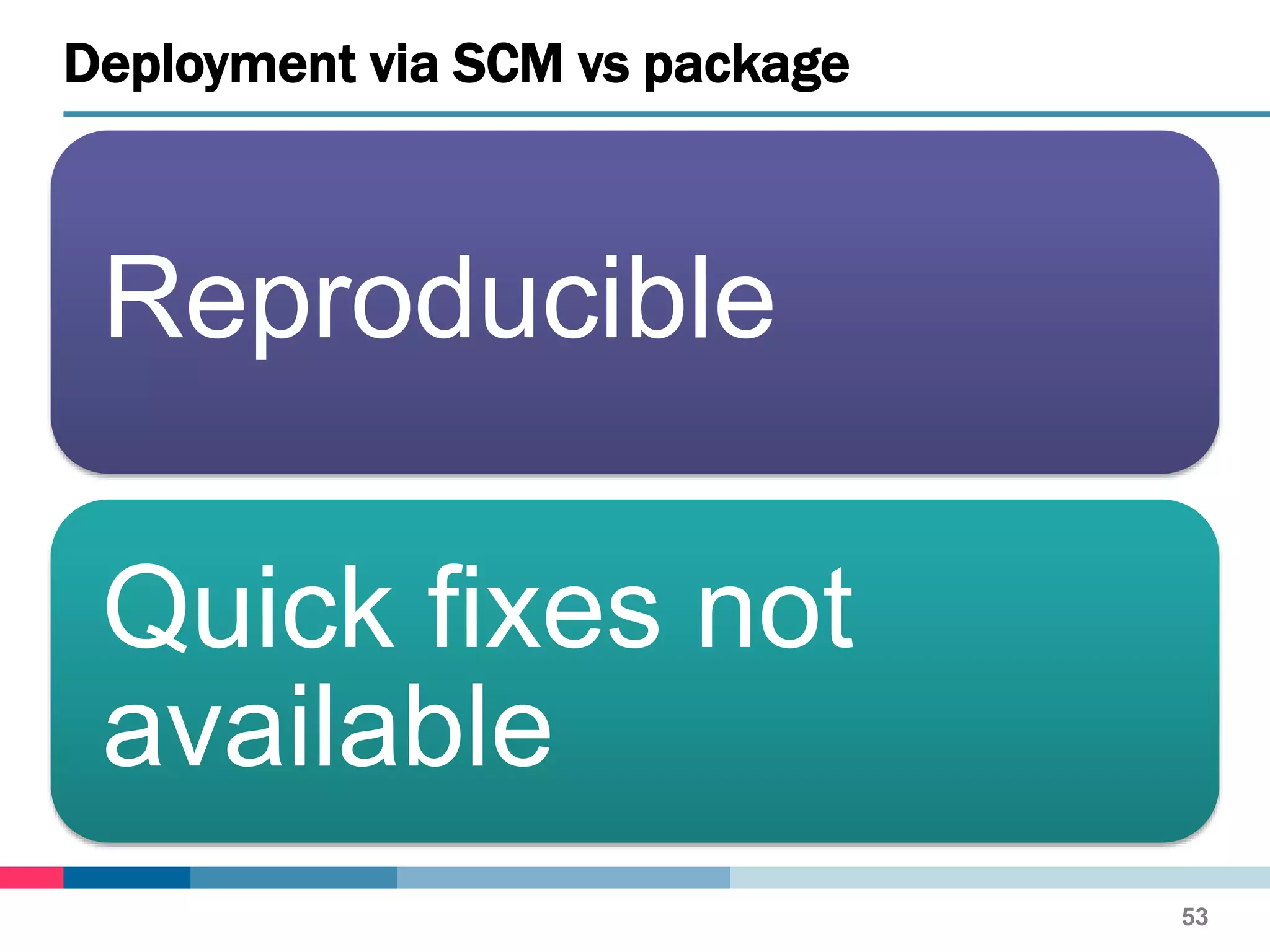 Deployment via SCM vs package

Reproducible

Quick fixes not available

53